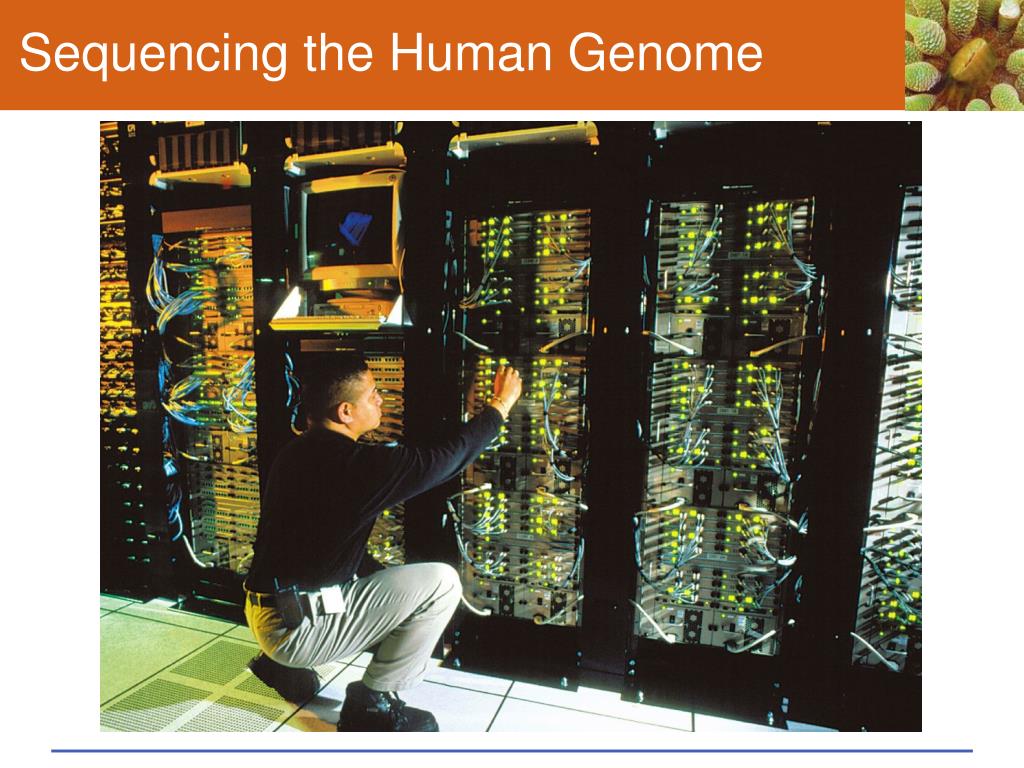 Sequencing the Human Genome